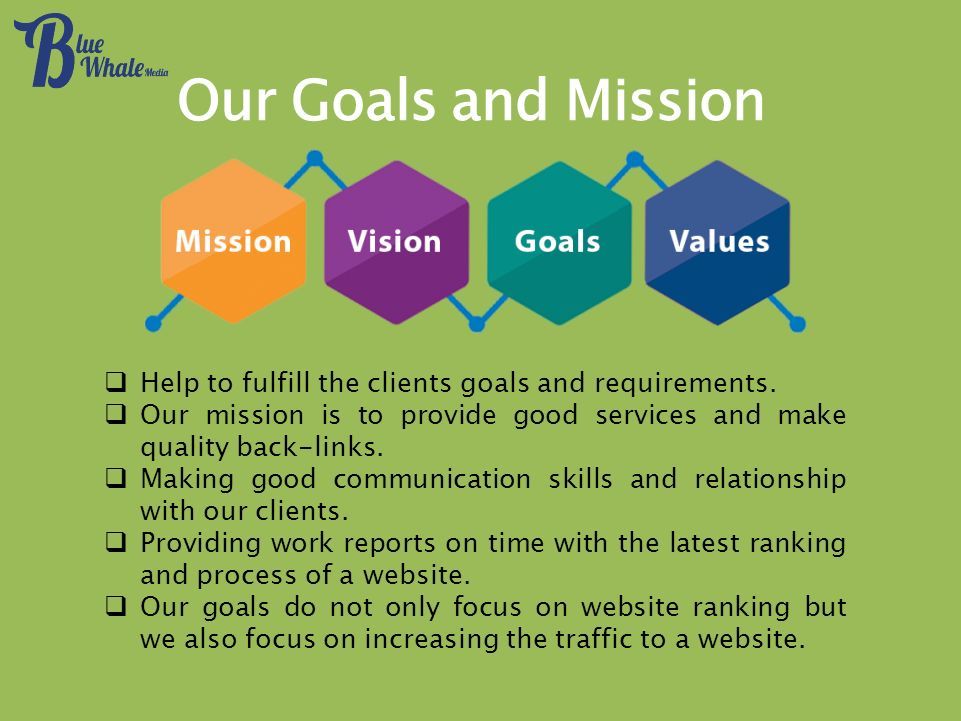 Blue Whale Media

Our Goals and Mission

Mission
Vision
Goals
Values

❑ Help to fulfill the clients goals and requirements.
❑ Our mission is to provide good services and make quality back-links.
❑ Making good communication skills and relationship with our clients.
❑ Providing work reports on time with the latest ranking and process of a website.
❑ Our goals do not only focus on website ranking but we also focus on increasing the traffic to a website.